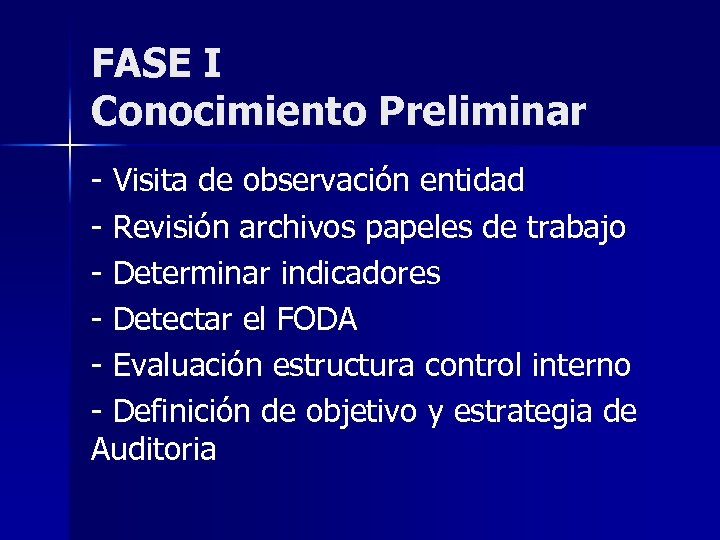 FASE I
Conocimiento Preliminar

- Visita de observación entidad
- Revisión archivos papeles de trabajo
- Determinar indicadores
- Detectar el FODA
- Evaluación estructura control interno
- Definición de objetivo y estrategia de Auditoria